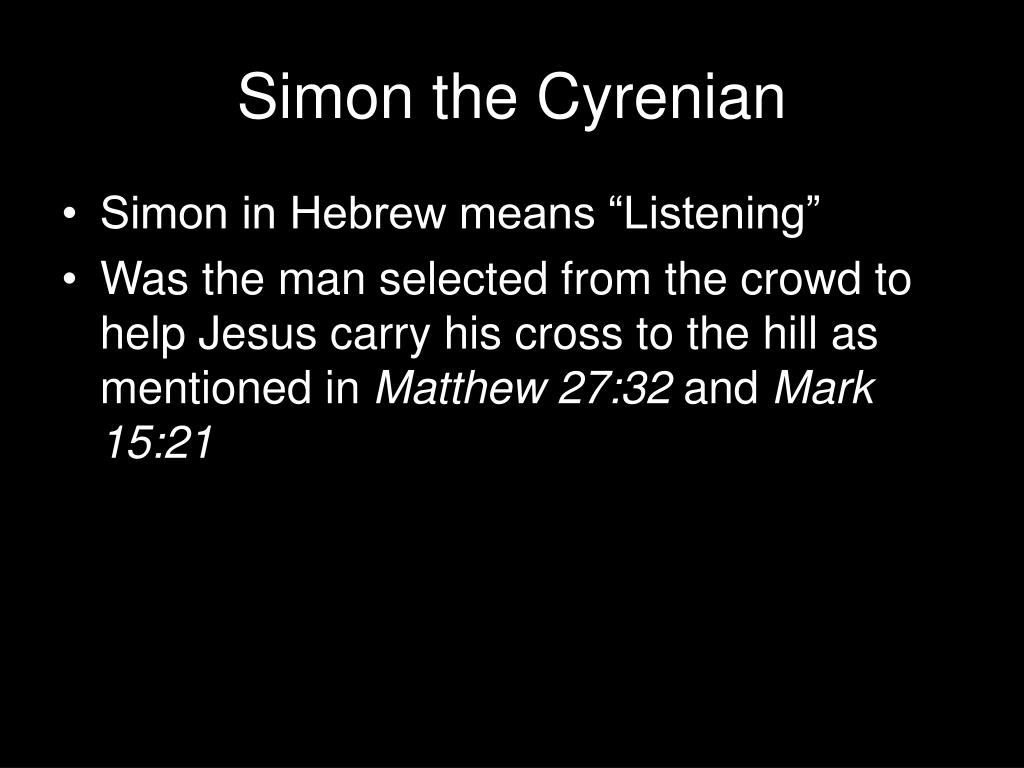 Simon the Cyrenian

• Simon in Hebrew means “Listening”

• Was the man selected from the crowd to help Jesus carry his cross to the hill as mentioned in Matthew 27:32 and Mark 15:21